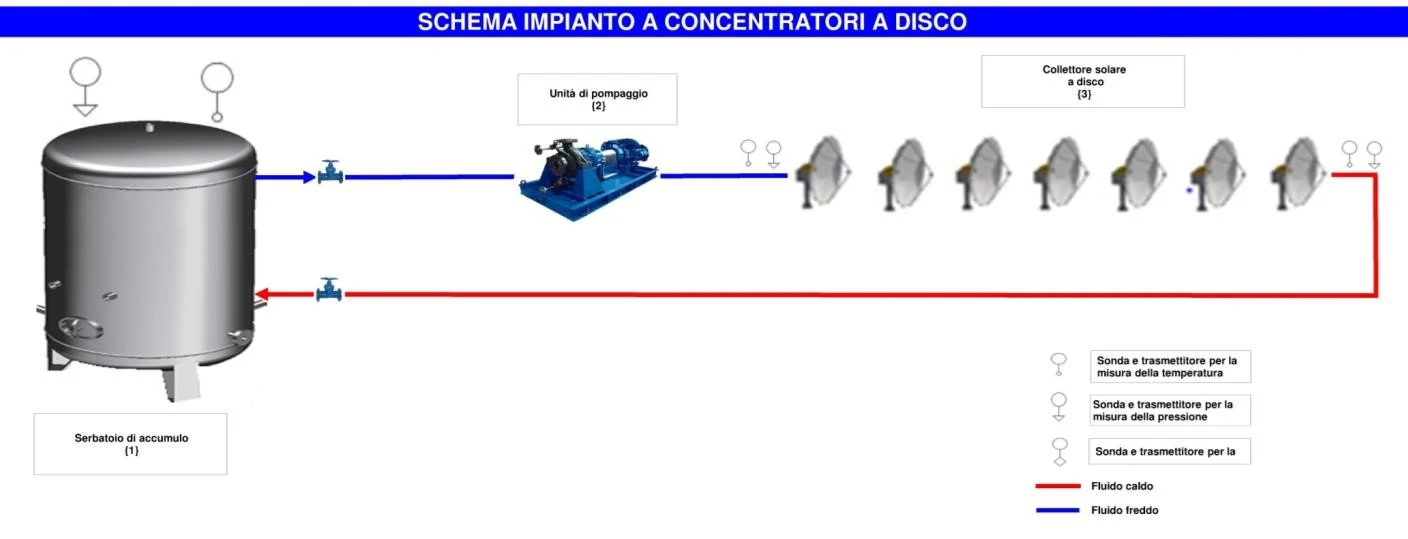 SCHEMA IMPIANTO A CONCENTRATORI A DISCO

Unità di pompaggio
{2}

Collettore solare
a disco
{3}

Serbatoio di accumulo
{1}

Sonda e trasmettitore per la misura della temperatura

Sonda e trasmettitore per la misura della pressione

Sonda e trasmettitore per la

Fluido caldo

Fluido freddo